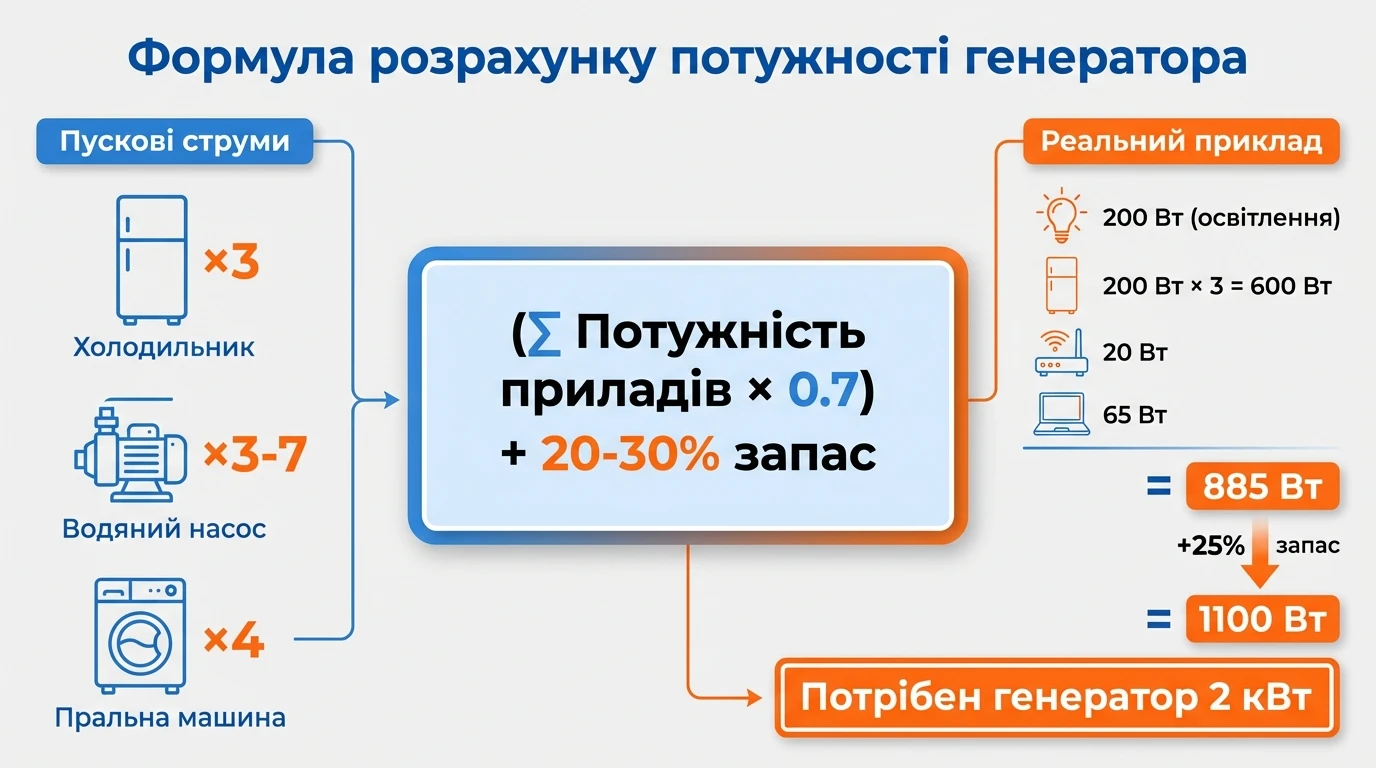 Формула розрахунку потужності генератора

Пускові струми

×3
Холодильник

×3-7
Водяний насос

×4
Пральна машина

(∑ Потужність приладів × 0.7) + 20-30% запас

Реальний приклад

200 Вт (освітлення)

200 Вт × 3 = 600 Вт

20 Вт

65 Вт

= 885 Вт

+25% запас

= 1100 Вт

Потрібен генератор 2 кВт